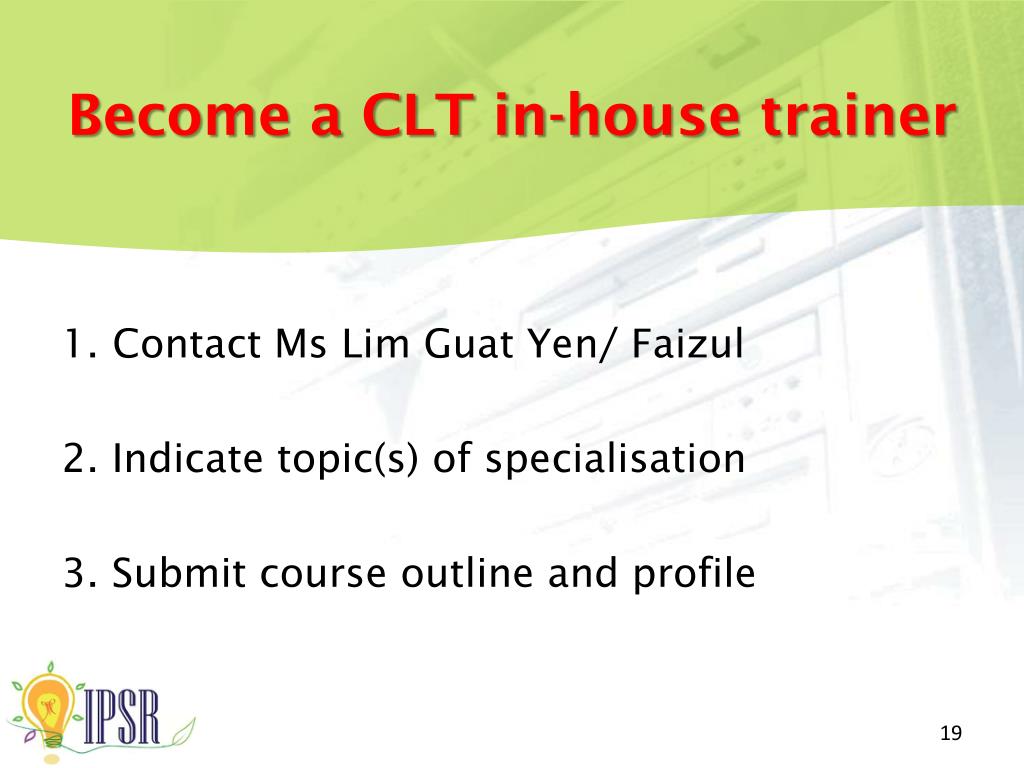 Become a CLT in-house trainer

1. Contact Ms Lim Guat Yen/ Faizul

2. Indicate topic(s) of specialisation

3. Submit course outline and profile

IPSR

19